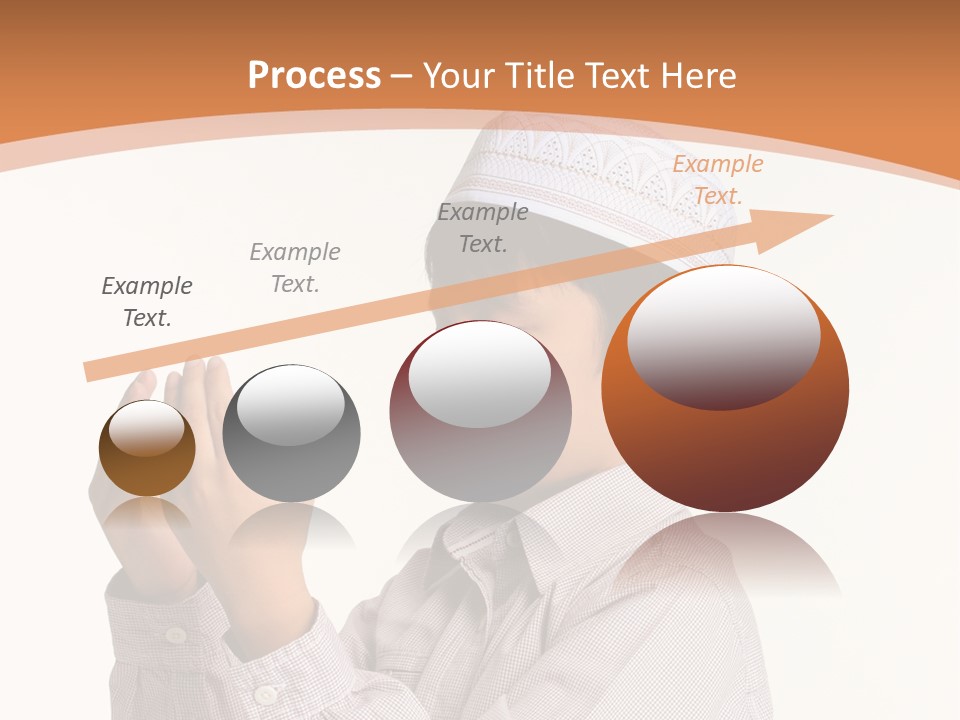 Process – Your Title Text Here

Example Text.

Example Text.

Example Text.

Example Text.